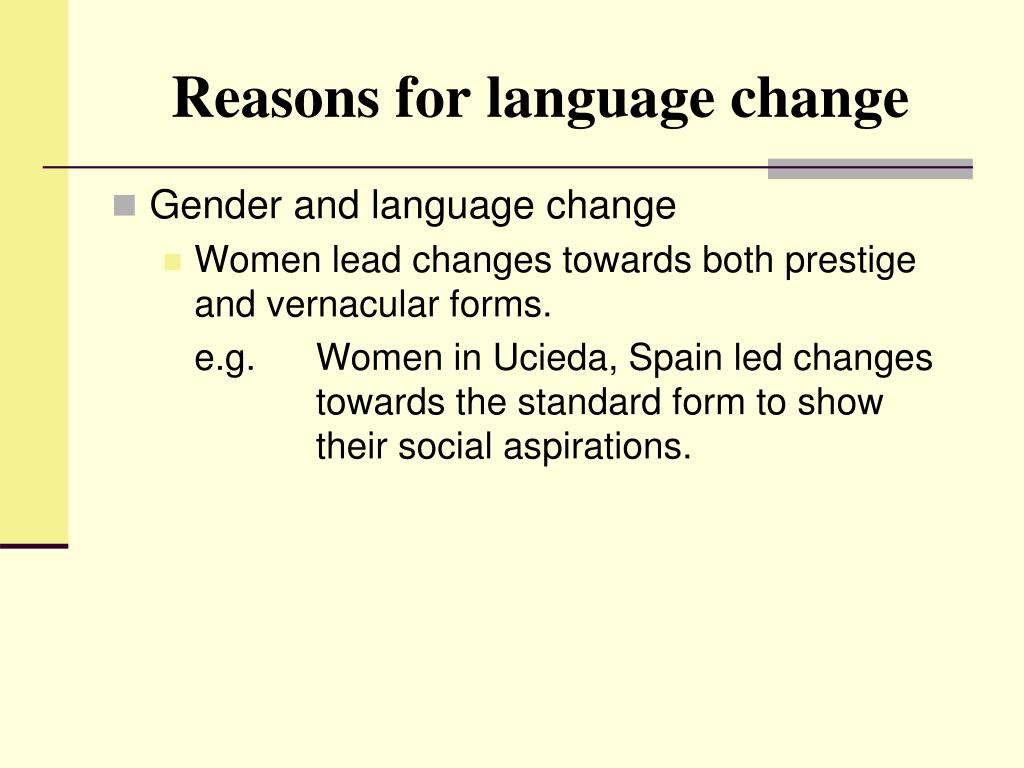 Reasons for language change

Gender and language change

Women lead changes towards both prestige and vernacular forms.

e.g. Women in Ucieda, Spain led changes towards the standard form to show their social aspirations.